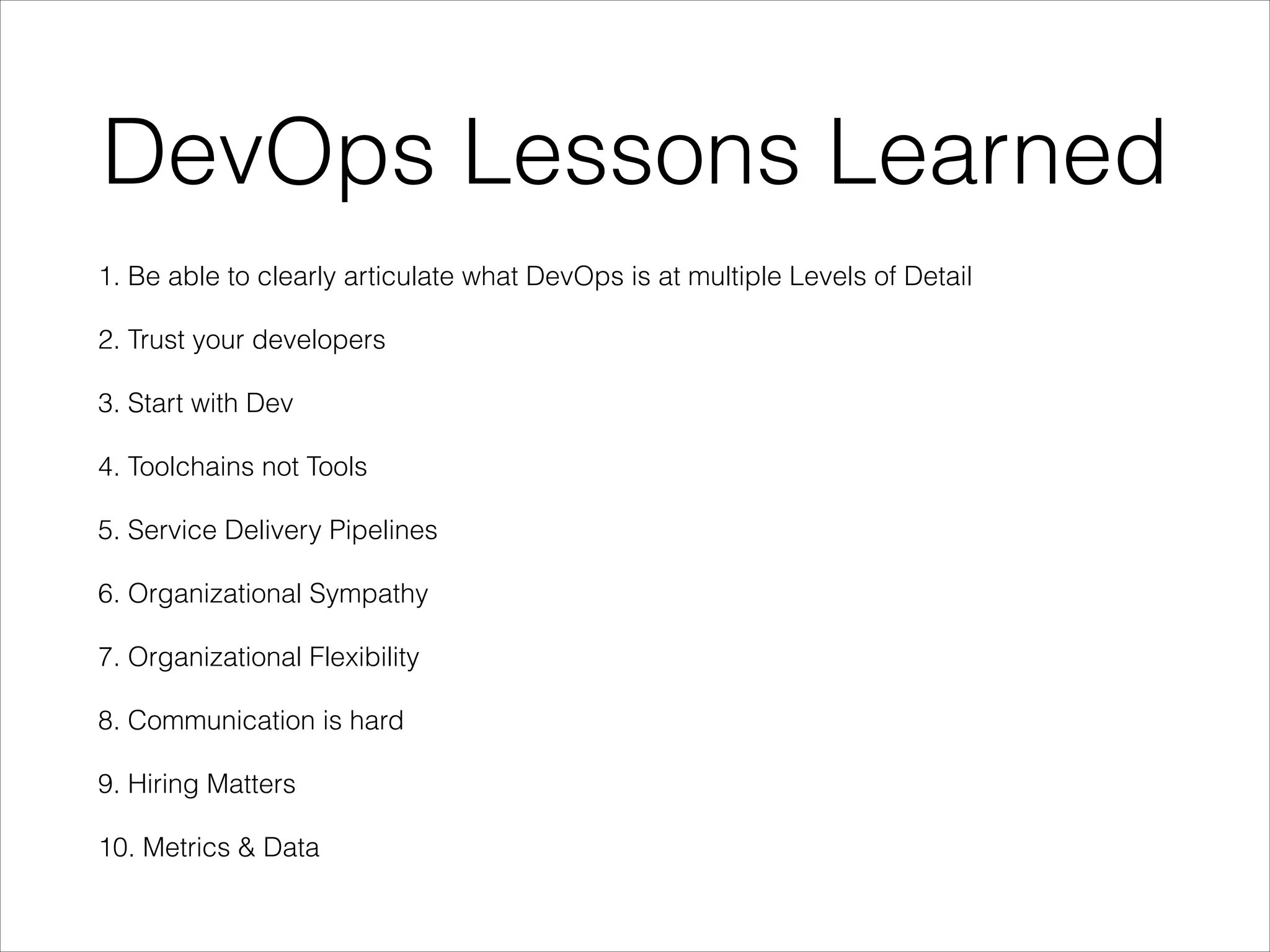 DevOps Lessons Learned

1. Be able to clearly articulate what DevOps is at multiple Levels of Detail

2. Trust your developers

3. Start with Dev

4. Toolchains not Tools

5. Service Delivery Pipelines

6. Organizational Sympathy

7. Organizational Flexibility

8. Communication is hard

9. Hiring Matters

10. Metrics & Data